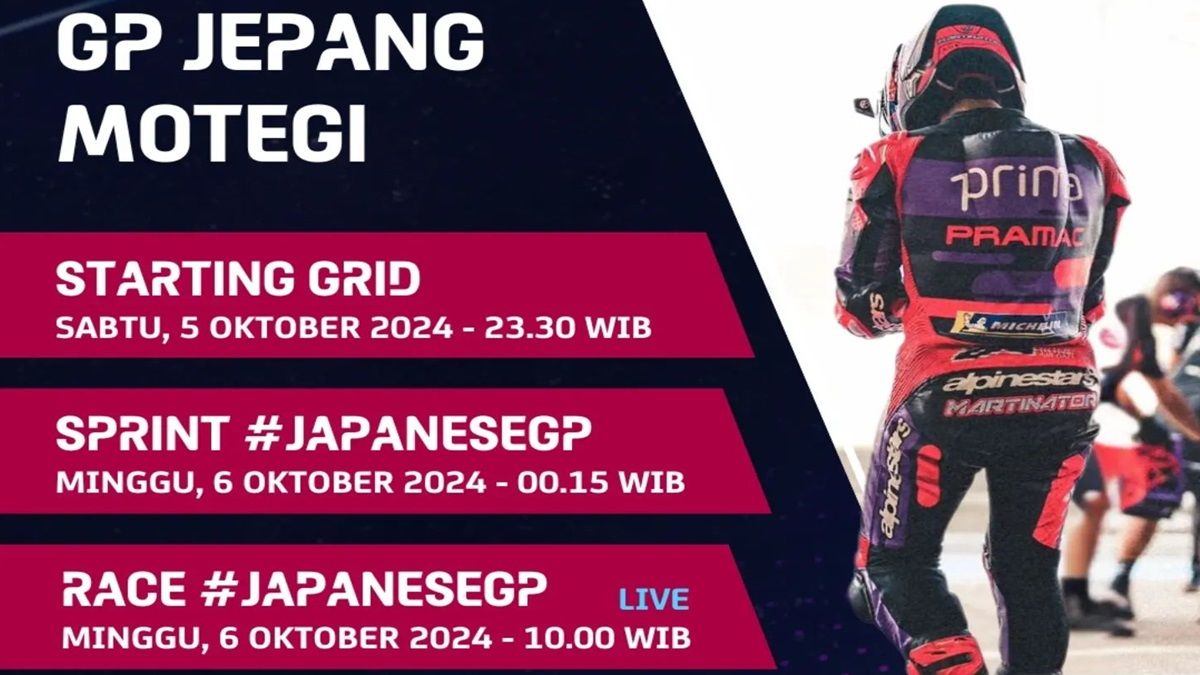 GP JEPANG MOTEGI

STARTING GRID
SABTU, 5 OKTOBER 2024 - 23.30 WIB

SPRINT #JAPANESEGP
MINGGU, 6 OKTOBER 2024 - 00.15 WIB

RACE #JAPANESEGP
LIVE
MINGGU, 6 OKTOBER 2024 - 10.00 WIB

prima
PRAMAC
MICHELIN
alpinestars
MARTINATOR
alpinestars